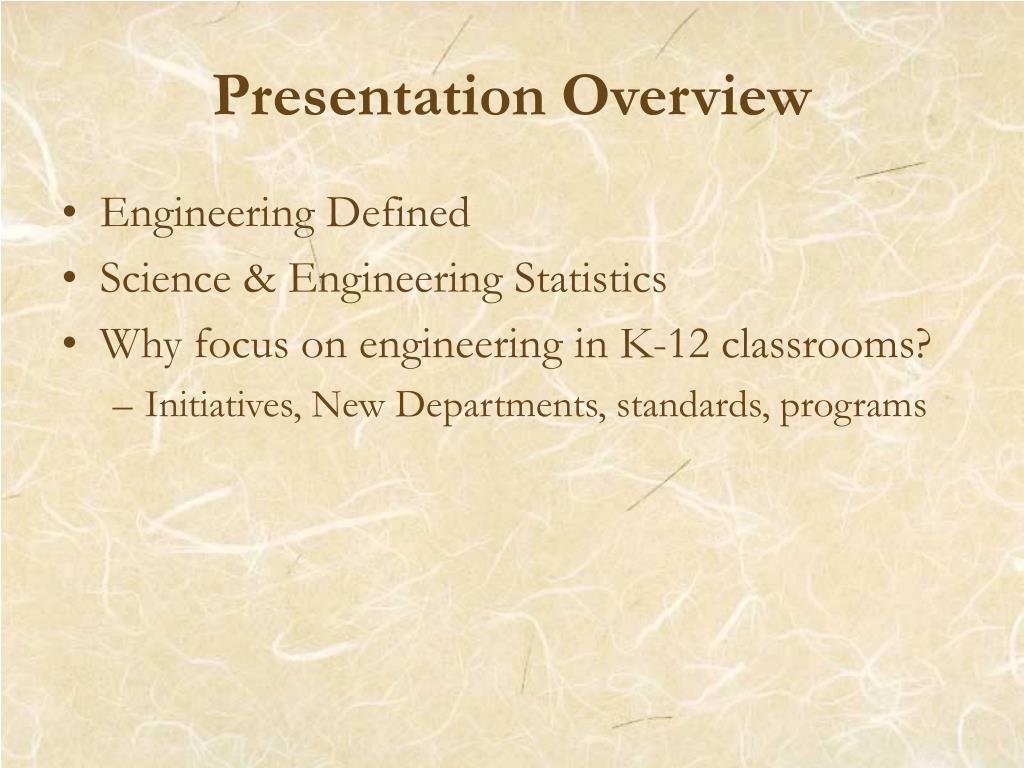 Presentation Overview

• Engineering Defined
• Science & Engineering Statistics
• Why focus on engineering in K-12 classrooms?
– Initiatives, New Departments, standards, programs